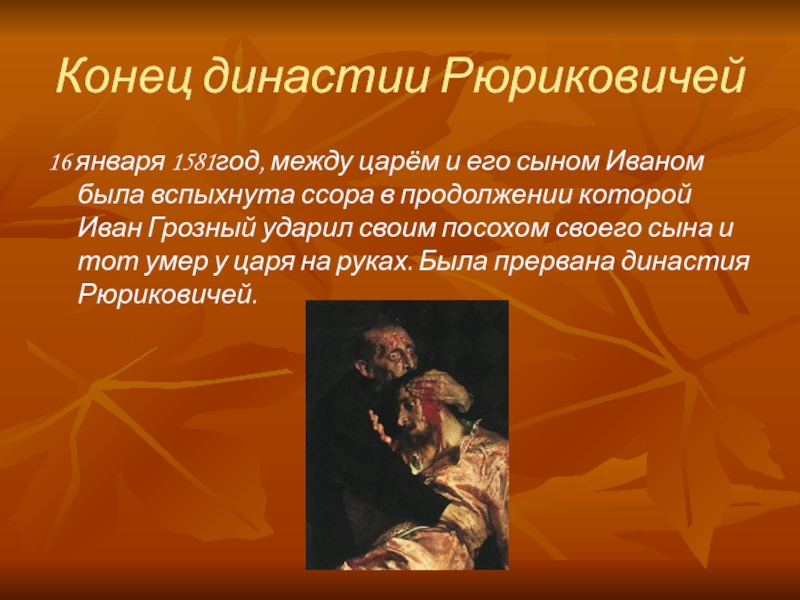 Конец династии Рюриковичей

16 января 1581год, между царём и его сыном Иваном была вспыхнута ссора в продолжении которой Иван Грозный ударил своим посохом своего сына и тот умер у царя на руках. Была прервана династия Рюриковичей.